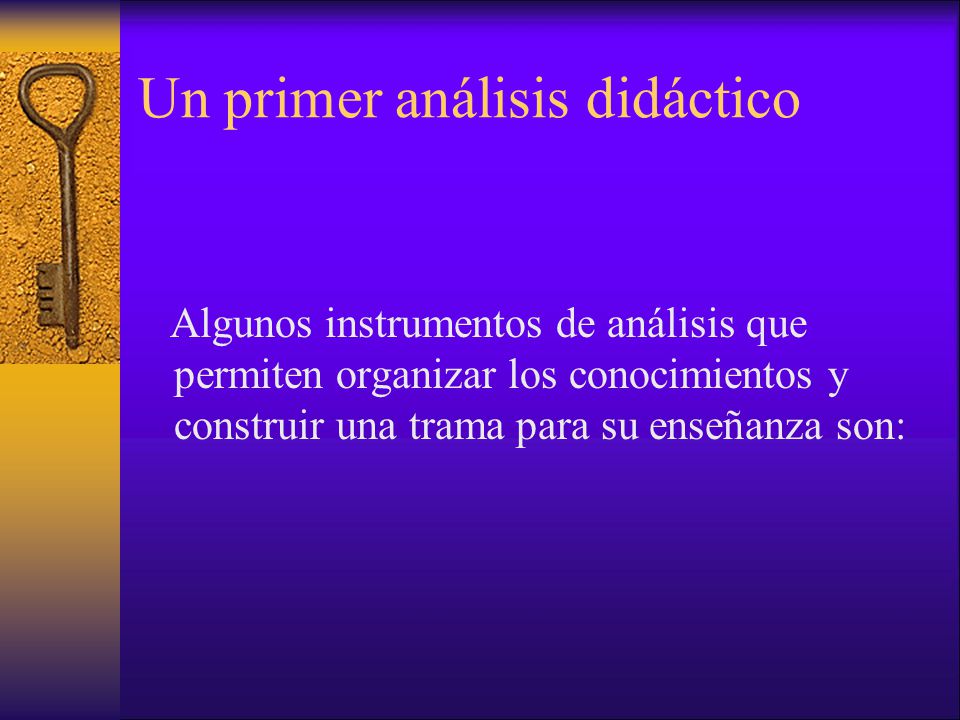 Un primer análisis didáctico

Algunos instrumentos de análisis que permiten organizar los conocimientos y construir una trama para su enseñanza son: